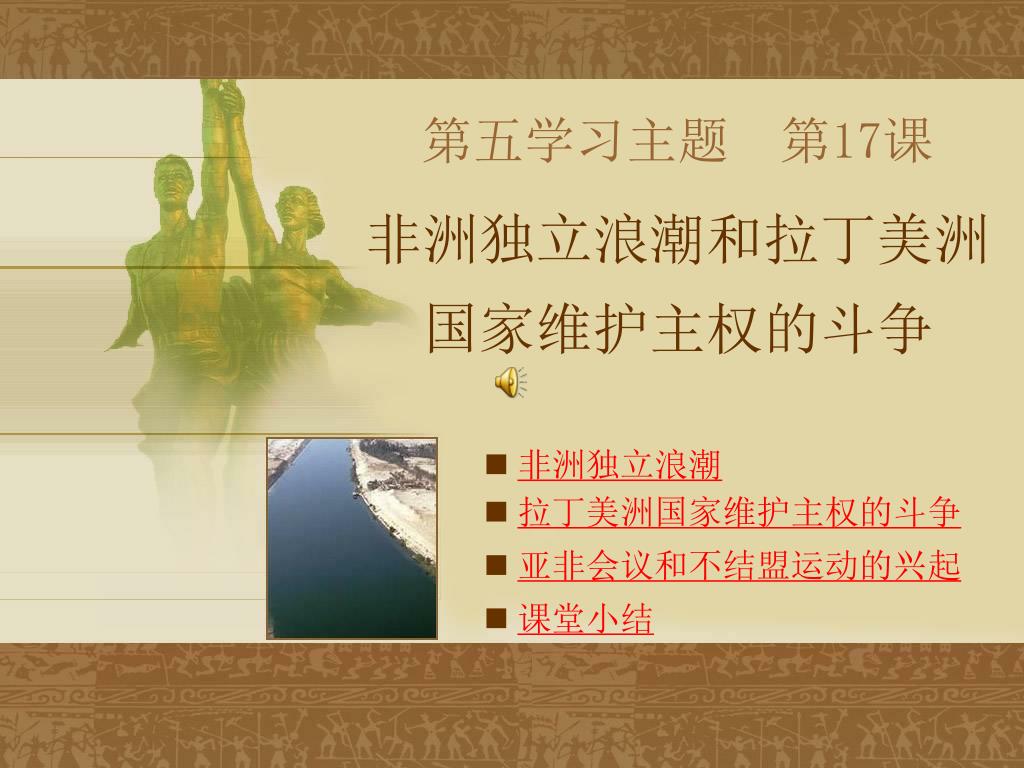 第五学习主题　第17课

非洲独立浪潮和拉丁美洲国家维护主权的斗争

■ 非洲独立浪潮
■ 拉丁美洲国家维护主权的斗争
■ 亚非会议和不结盟运动的兴起
■ 课堂小结